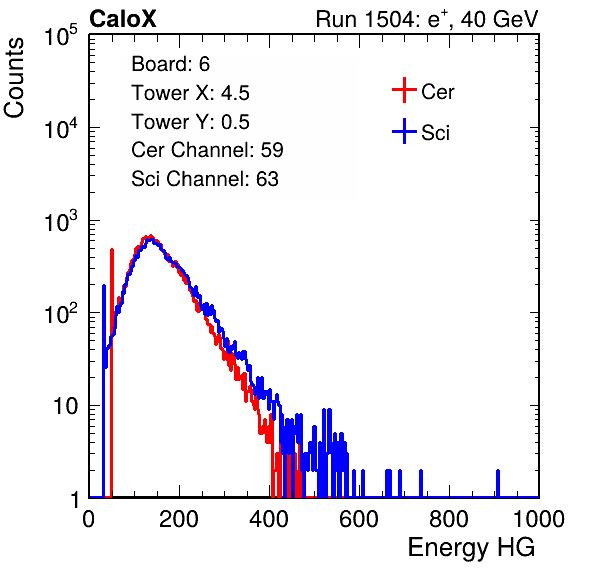 CaloX

Run 1504: $e^{+}$, 40 GeV

Counts

$10^5$

$10^4$

$10^3$

$10^2$

10

1

Board: 6
Tower X: 4.5
Tower Y: 0.5
Cer Channel: 59
Sci Channel: 63

Cer

Sci

0 200 400 600 800 1000

Energy HG